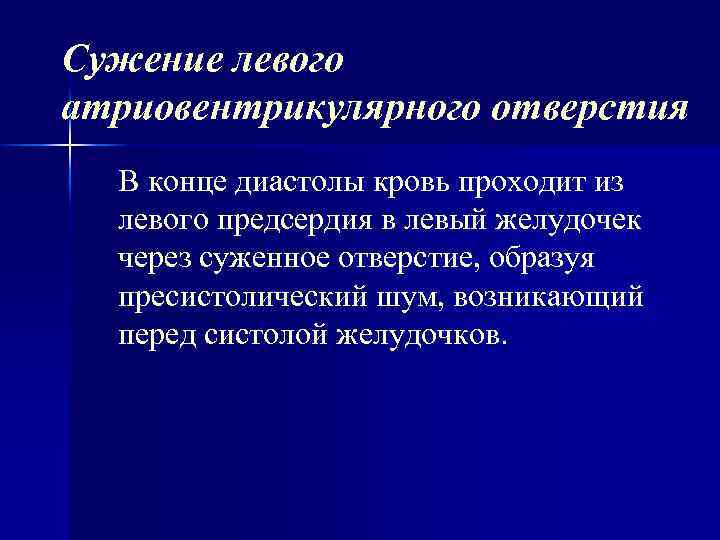 Сужение левого атриовентрикулярного отверстия

В конце диастолы кровь проходит из левого предсердия в левый желудочек через суженное отверстие, образуя пресистолический шум, возникающий перед систолой желудочков.